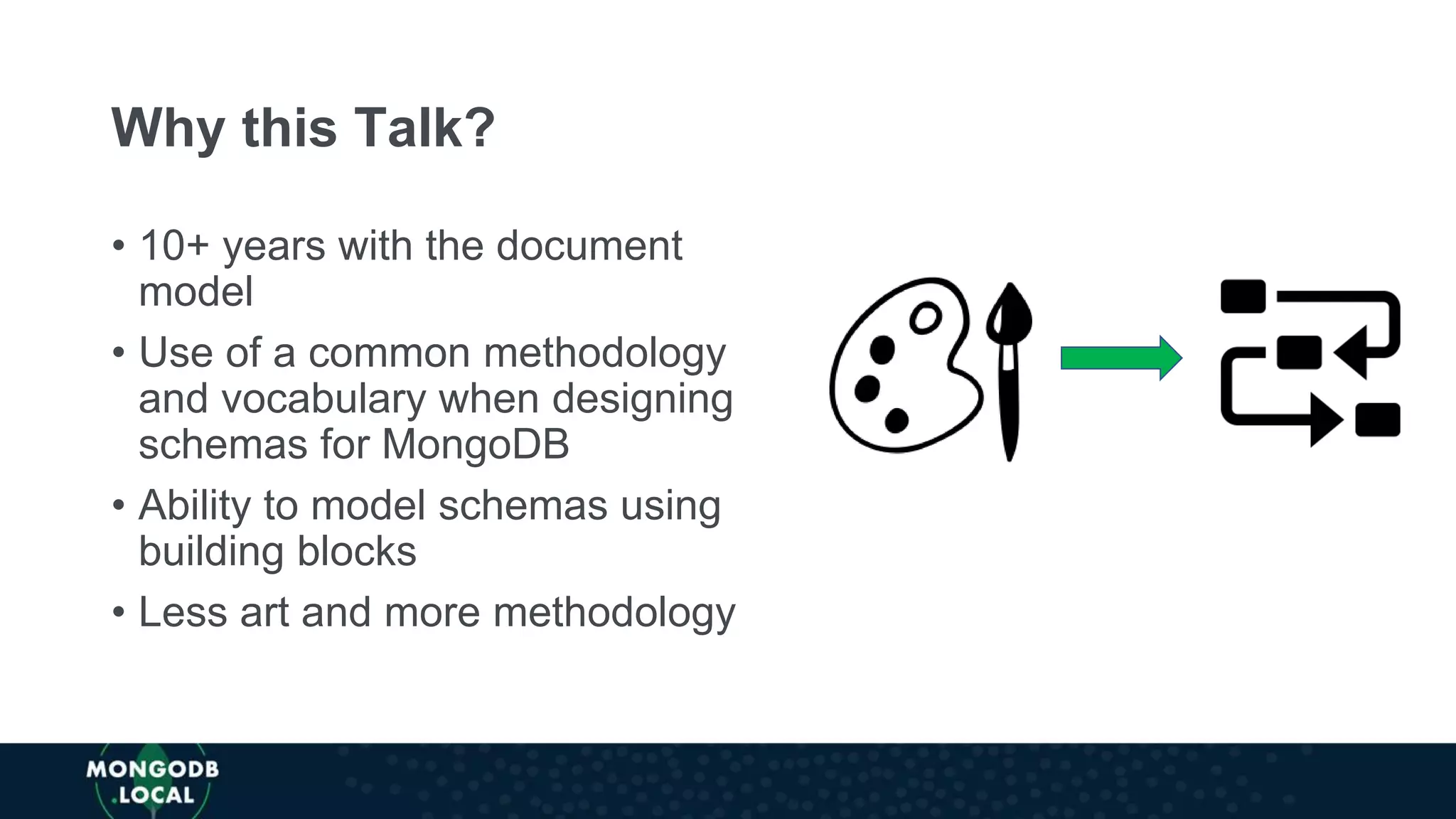 Why this Talk?

• 10+ years with the document model

• Use of a common methodology and vocabulary when designing schemas for MongoDB

• Ability to model schemas using building blocks

• Less art and more methodology

MONGODB .LOCAL